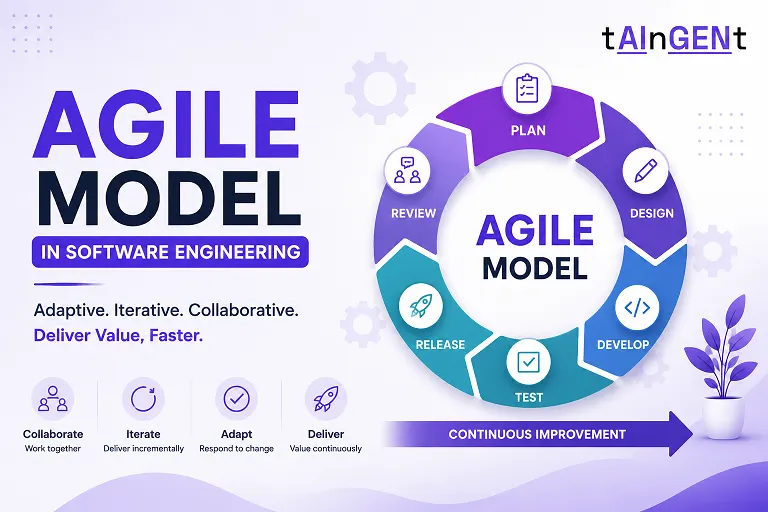 tAInGENt

AGILE MODEL

IN SOFTWARE ENGINEERING

Adaptive. Iterative. Collaborative.
Deliver Value, Faster.

Collaborate
Work together

Iterate
Deliver incrementally

Adapt
Respond to change

Deliver
Value continuously

PLAN

DESIGN

DEVELOP

TEST

RELEASE

REVIEW

AGILE MODEL

CONTINUOUS IMPROVEMENT